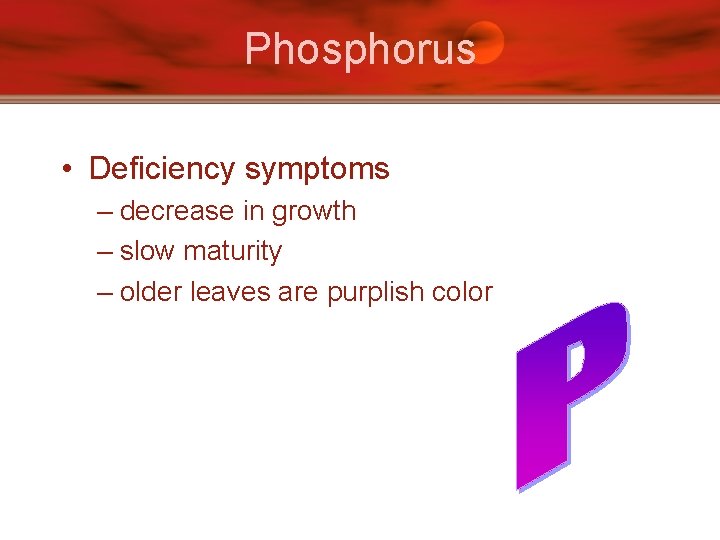 Phosphorus

• Deficiency symptoms
– decrease in growth
– slow maturity
– older leaves are purplish color

P